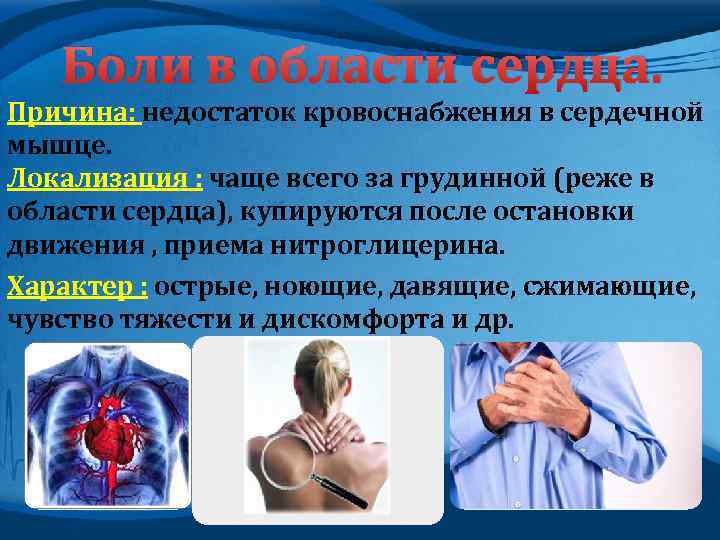 Боли в области сердца.

Причина: недостаток кровоснабжения в сердечной мышце.

Локализация : чаще всего за грудинной (реже в области сердца), купируются после остановки движения , приема нитроглицерина.

Характер : острые, ноющие, давящие, сжимающие, чувство тяжести и дискомфорта и др.